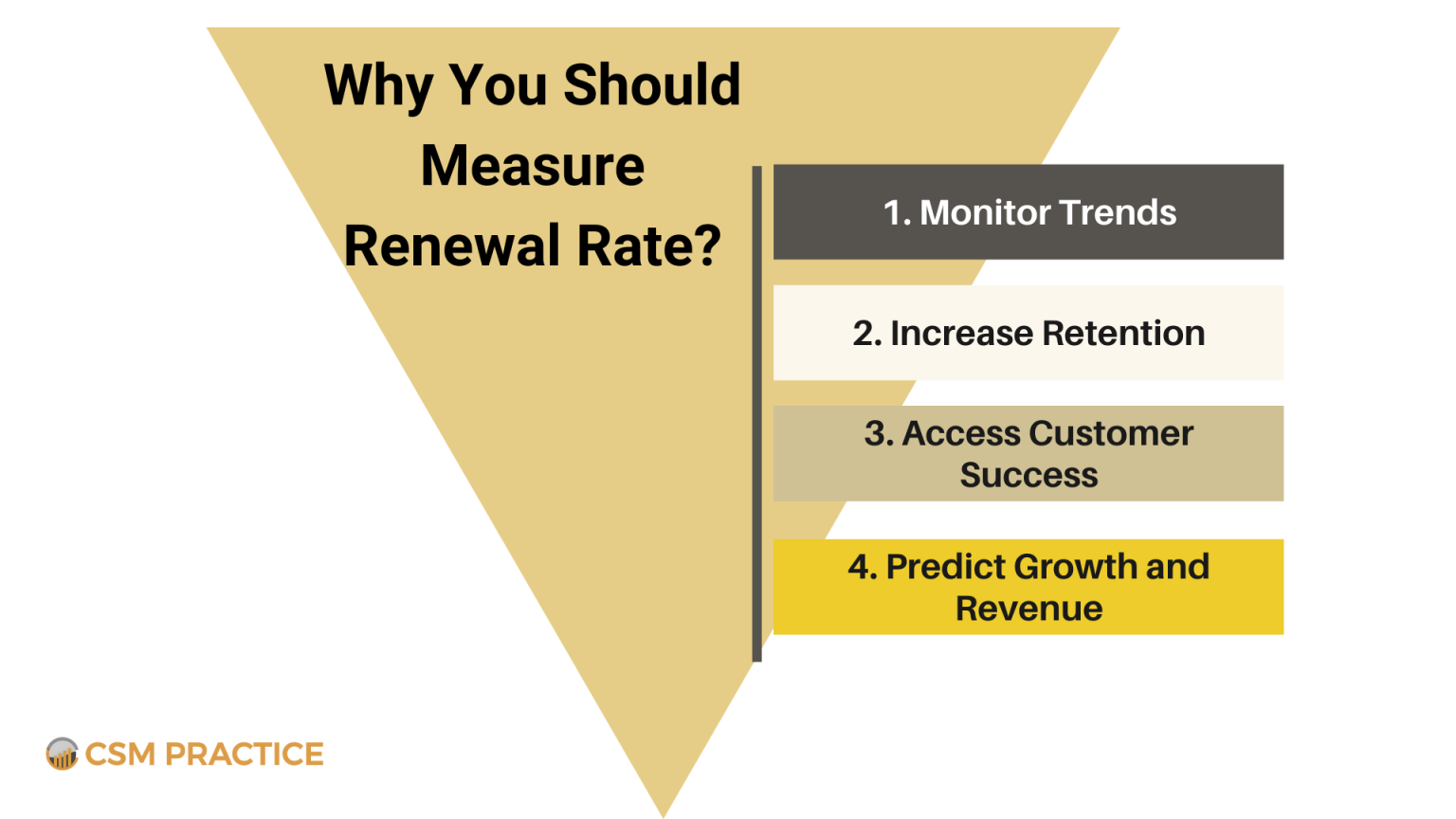 Why You Should Measure Renewal Rate?

1. Monitor Trends

2. Increase Retention

3. Access Customer Success

4. Predict Growth and Revenue

CSM PRACTICE